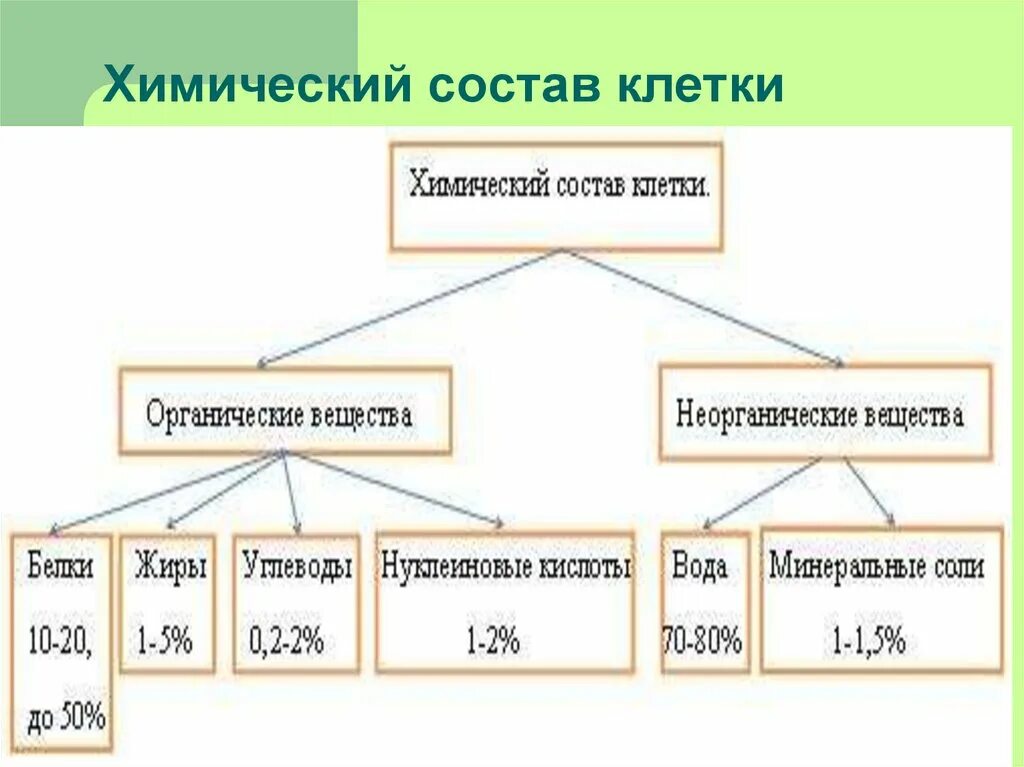 Химический состав клетки

Химический состав клетки.

Органические вещества

Неорганические вещества

Белки 10-20, до 50%

Жиры 1-5%

Углеводы 0,2-2%

Нуклеиновые кислоты 1-2%

Вода 70-80%

Минеральные соли 1-1,5%